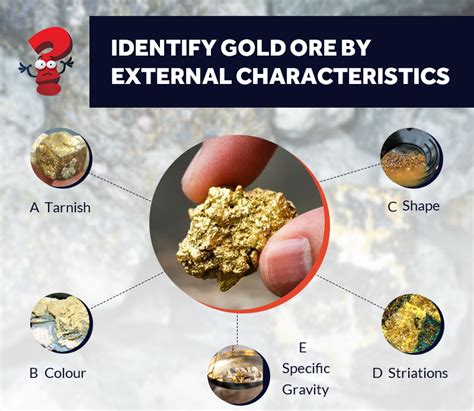 IDENTIFY GOLD ORE BY EXTERNAL CHARACTERISTICS

A Tarnish

C Shape

B Colour

E Specific Gravity

D Striations